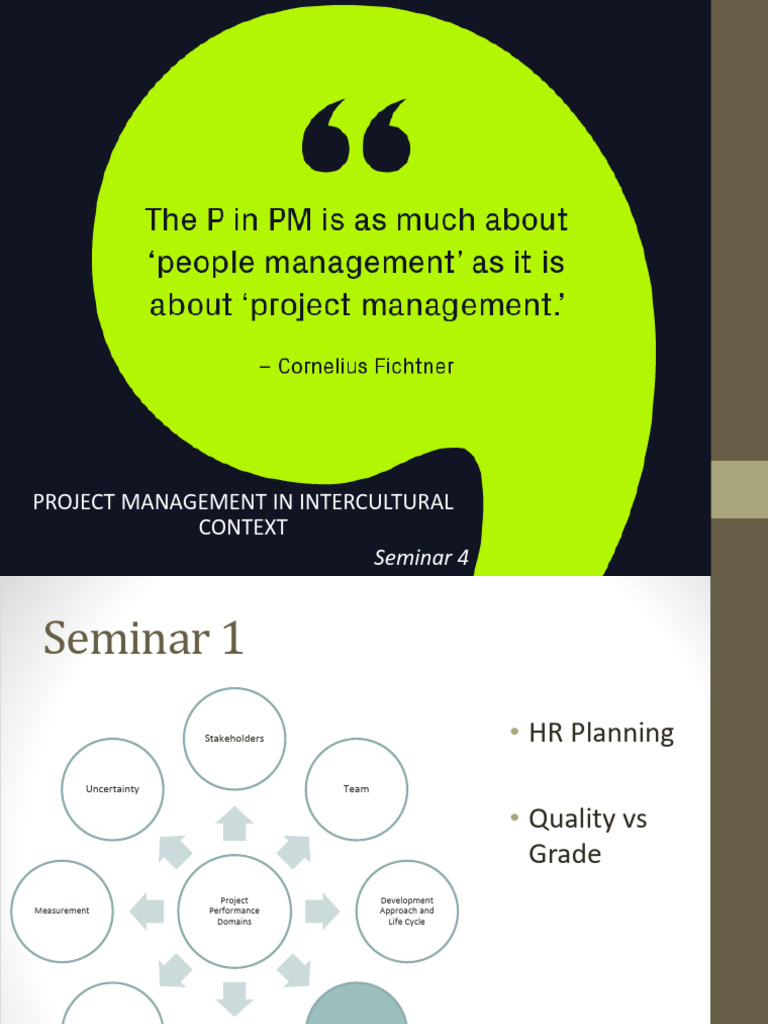 “

The P in PM is as much about ‘people management’ as it is about ‘project management.’

– Cornelius Fichtner

PROJECT MANAGEMENT IN INTERCULTURAL CONTEXT

Seminar 4

Seminar 1

Stakeholders

Uncertainty

Team

Measurement

Project Performance Domains

Development Approach and Life Cycle

• HR Planning

• Quality vs Grade